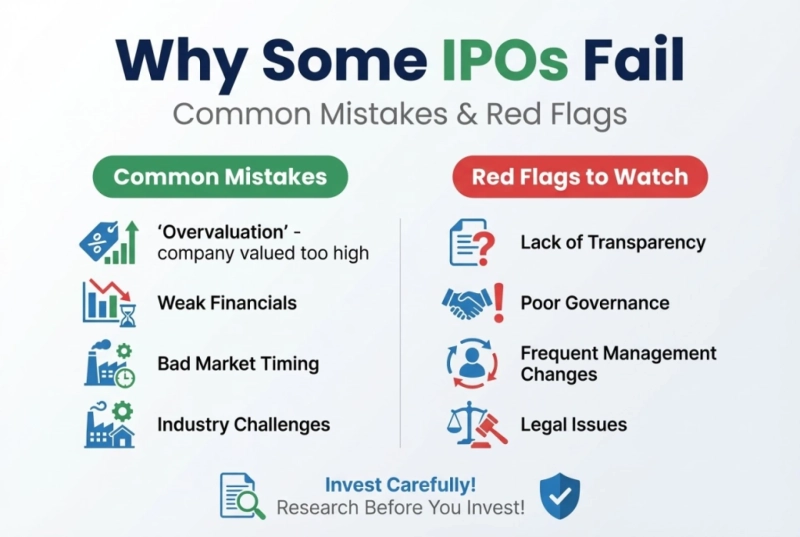 Why Some IPOs Fail
Common Mistakes & Red Flags

Common Mistakes

'Overvaluation' - company valued too high

Weak Financials

Bad Market Timing

Industry Challenges

Red Flags to Watch

Lack of Transparency

Poor Governance

Frequent Management Changes

Legal Issues

Invest Carefully!
Research Before You Invest!